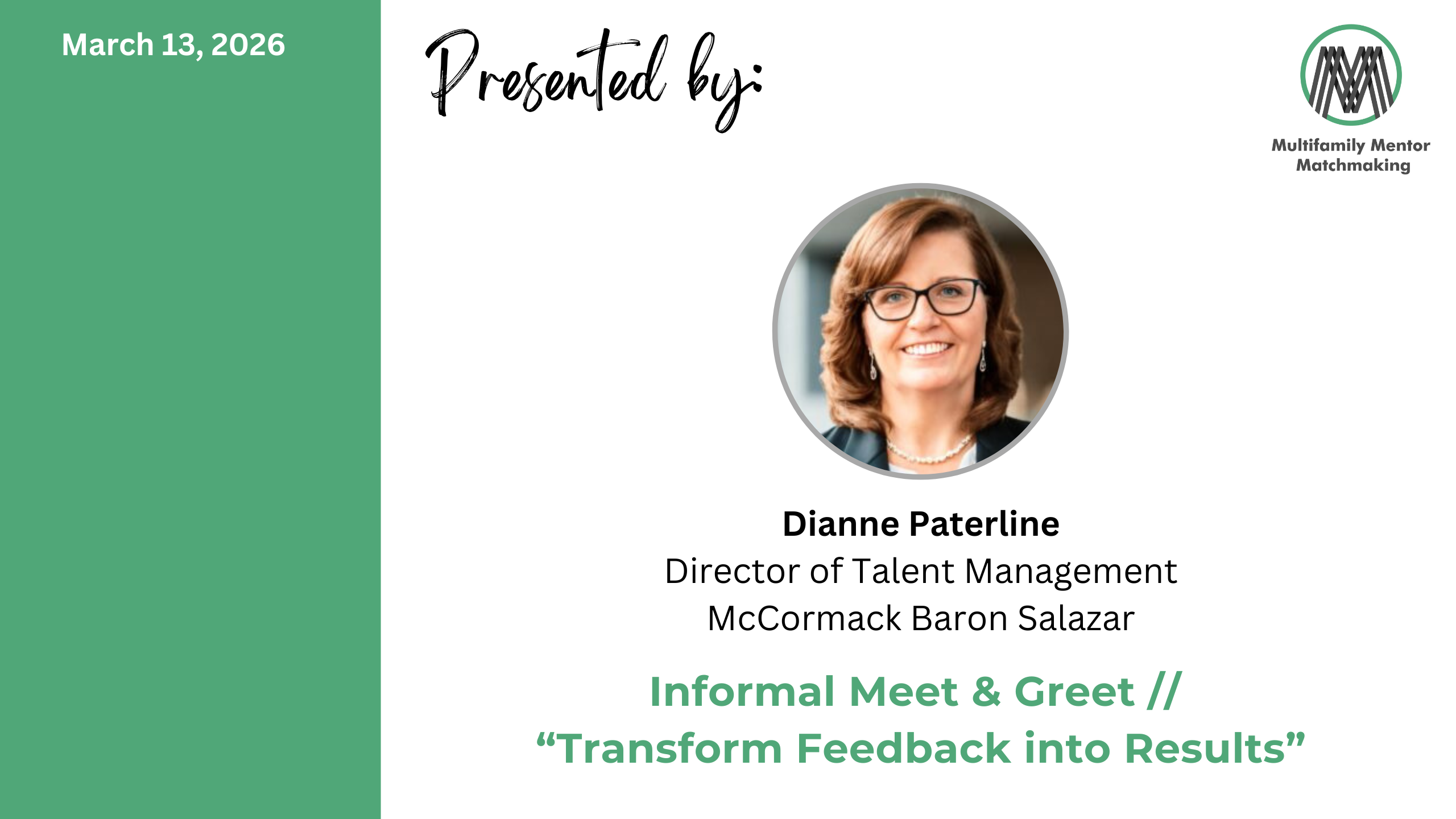 March 13, 2026

Presented by:

Multifamily Mentor Matchmaking

Dianne Paterline
Director of Talent Management
McCormack Baron Salazar

Informal Meet & Greet //
“Transform Feedback into Results”